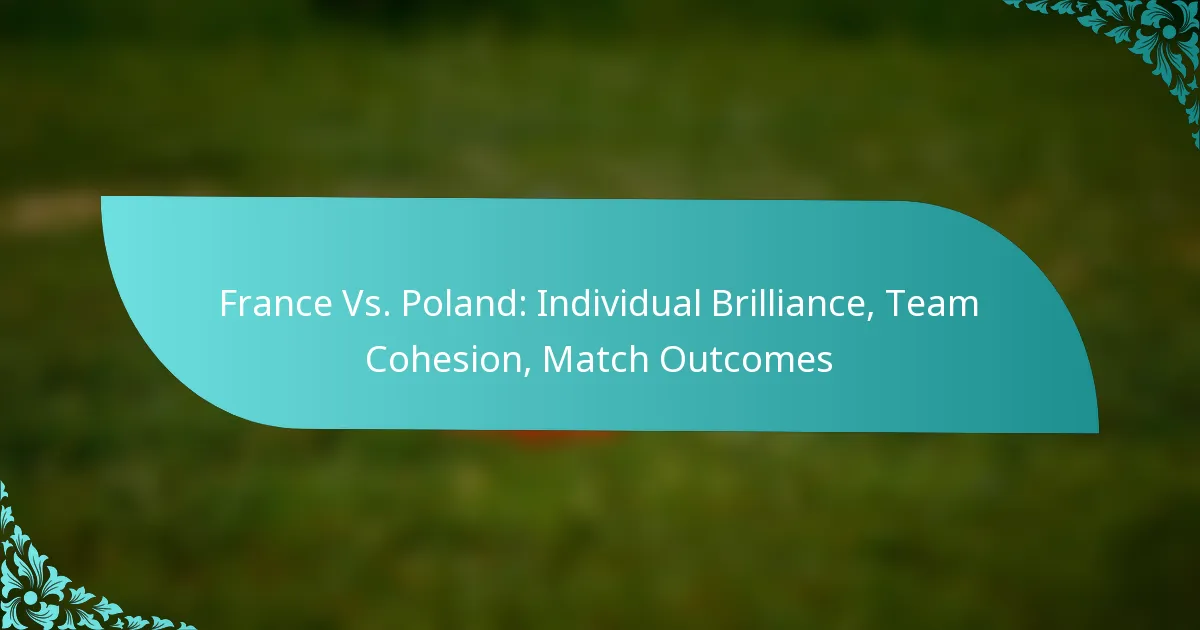 France Vs. Poland: Individual Brilliance, Team Cohesion, Match Outcomes